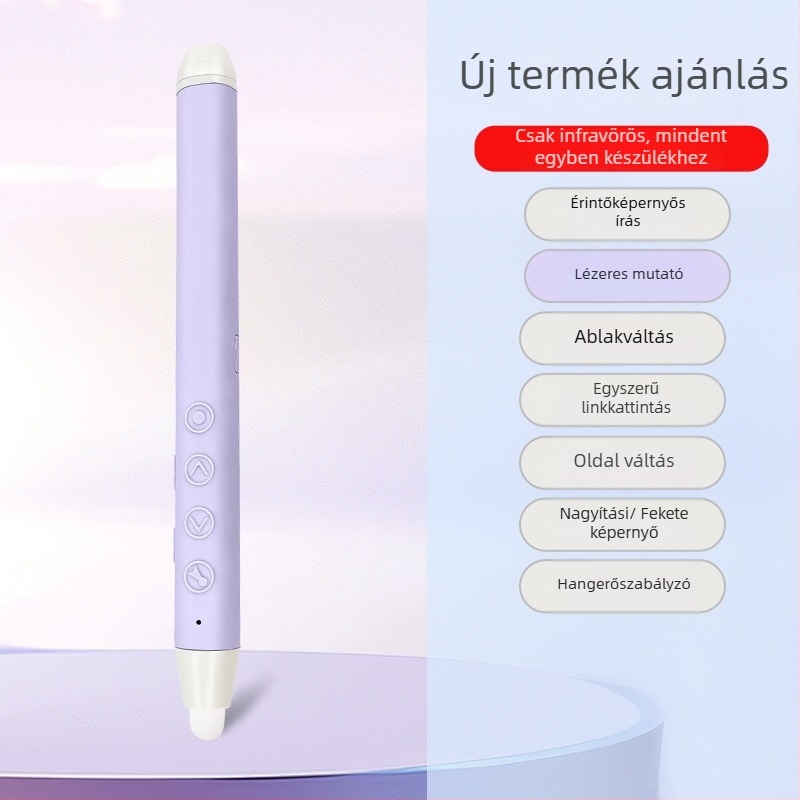 Új termék ajánlás

Csak infravörös, mindent egyben készülékhez

Érintőképernyős írás

Lézeres mutató

Ablakváltás

Egyszerű linkkattintás

Oldal váltás

Nagyítási/ Fekete képernyő

Hangerőszabályzó